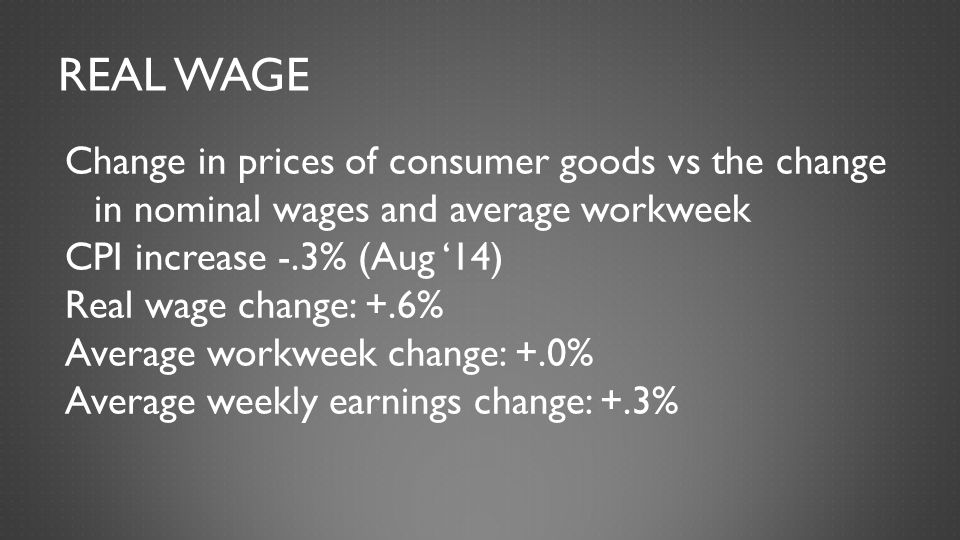 REAL WAGE

Change in prices of consumer goods vs the change in nominal wages and average workweek

CPI increase -.3% (Aug '14)

Real wage change: +.6%

Average workweek change: +.0%

Average weekly earnings change: +.3%